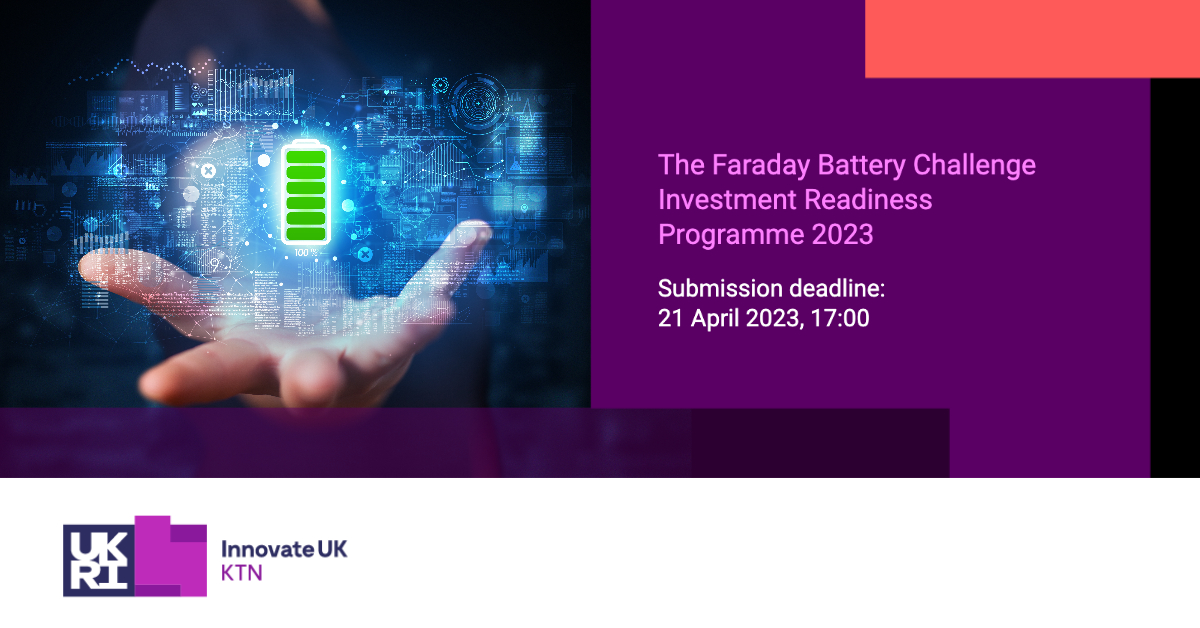 The Faraday Battery Challenge Investment Readiness Programme 2023

Submission deadline:
21 April 2023, 17:00

UK
RI

Innovate UK
KTN